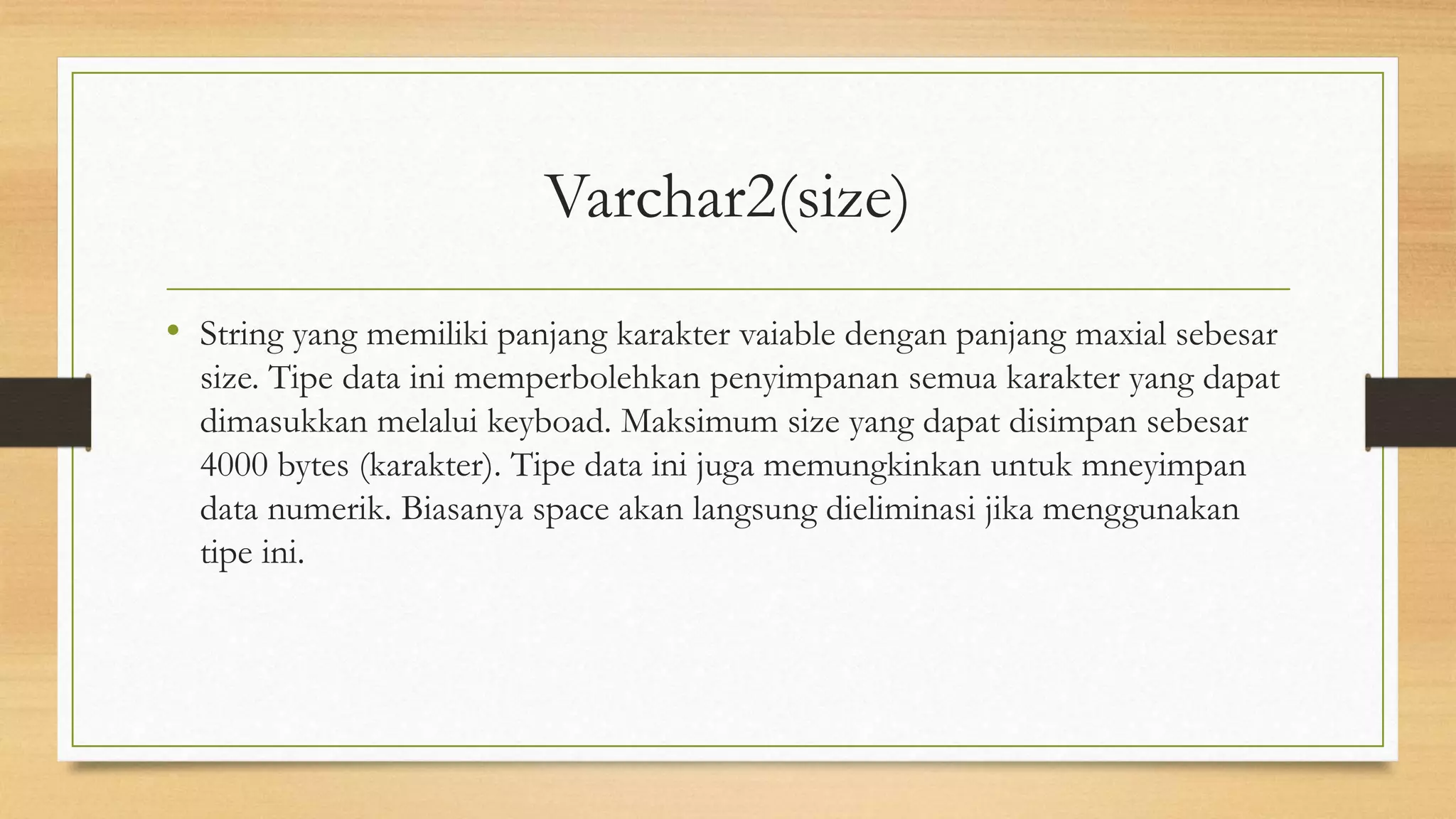 Varchar2(size)

• String yang memiliki panjang karakter vaiable dengan panjang maxial sebesar size. Tipe data ini memperbolehkan penyimpanan semua karakter yang dapat dimasukkan melalui keyboad. Maksimum size yang dapat disimpan sebesar 4000 bytes (karakter). Tipe data ini juga memungkinkan untuk mneyimpan data numerik. Biasanya space akan langsung dieliminasi jika menggunakan tipe ini.